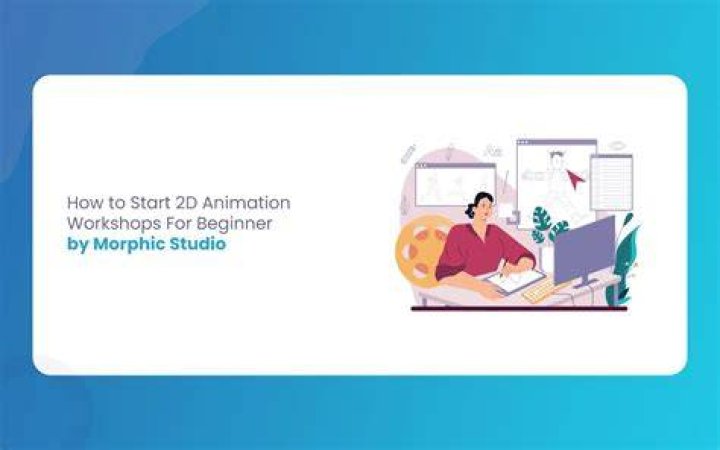 How to Start 2D Animation Workshops For Beginner
by Morphic Studio